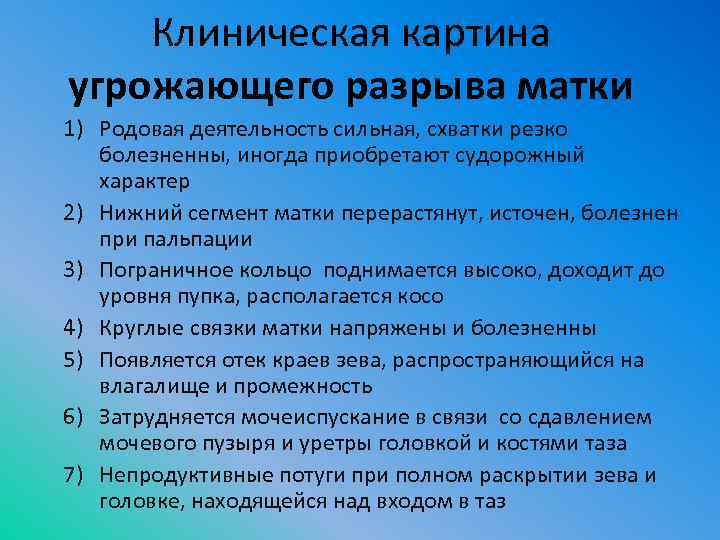 Клиническая картина
угрожающего разрыва матки

1) Родовая деятельность сильная, схватки резко болезненны, иногда приобретают судорожный характер
2) Нижний сегмент матки перерастянут, источен, болезнен при пальпации
3) Пограничное кольцо поднимается высоко, доходит до уровня пупка, располагается косо
4) Круглые связки матки напряжены и болезненны
5) Появляется отек краев зева, распространяющийся на влагалище и промежность
6) Затрудняется мочеиспускание в связи со сдавлением мочевого пузыря и уретры головкой и костями таза
7) Непродуктивные потуги при полном раскрытии зева и головке, находящейся над входом в таз